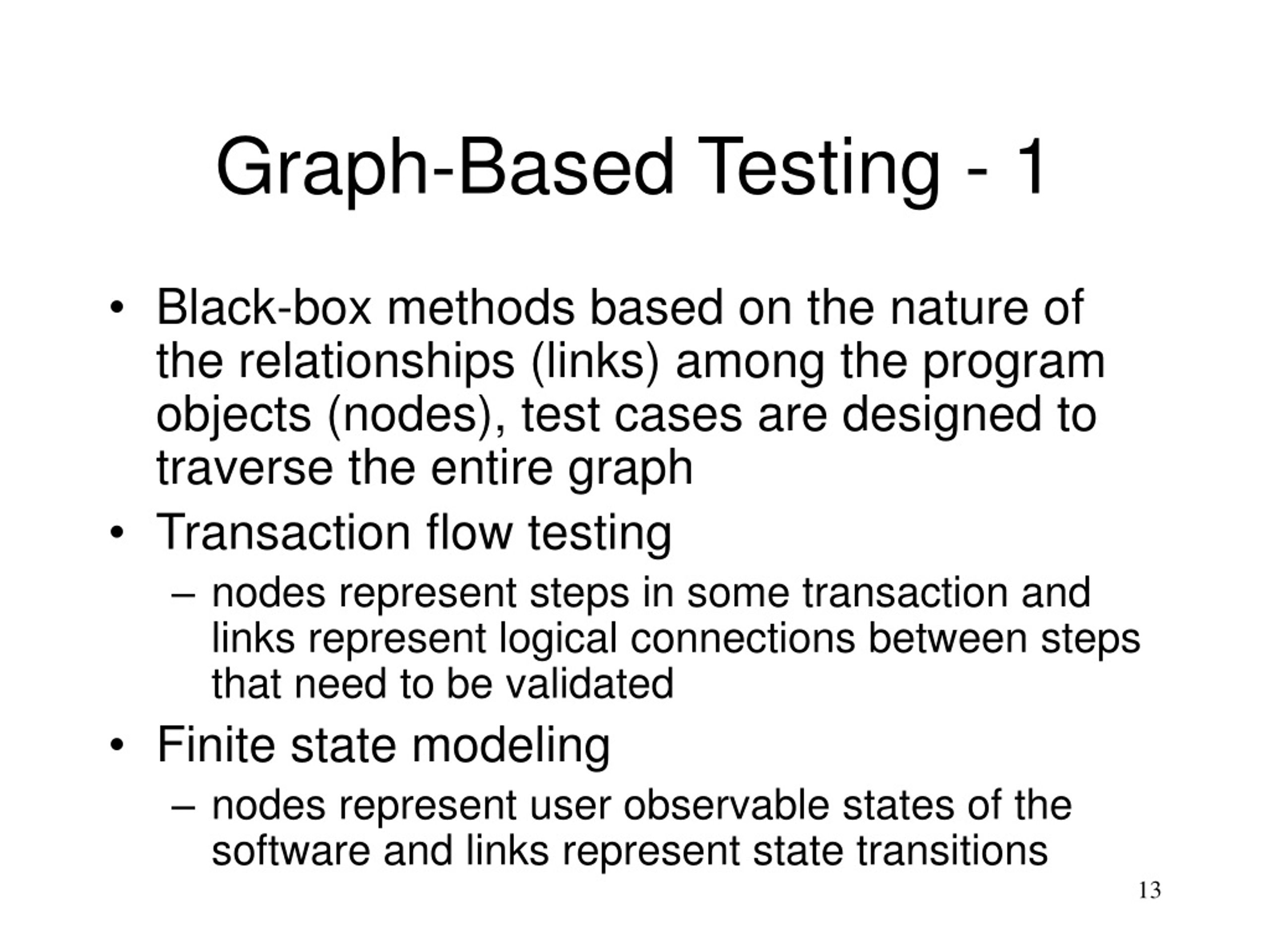 Graph-Based Testing - 1

• Black-box methods based on the nature of the relationships (links) among the program objects (nodes), test cases are designed to traverse the entire graph

• Transaction flow testing

– nodes represent steps in some transaction and links represent logical connections between steps that need to be validated

• Finite state modeling

– nodes represent user observable states of the software and links represent state transitions

13